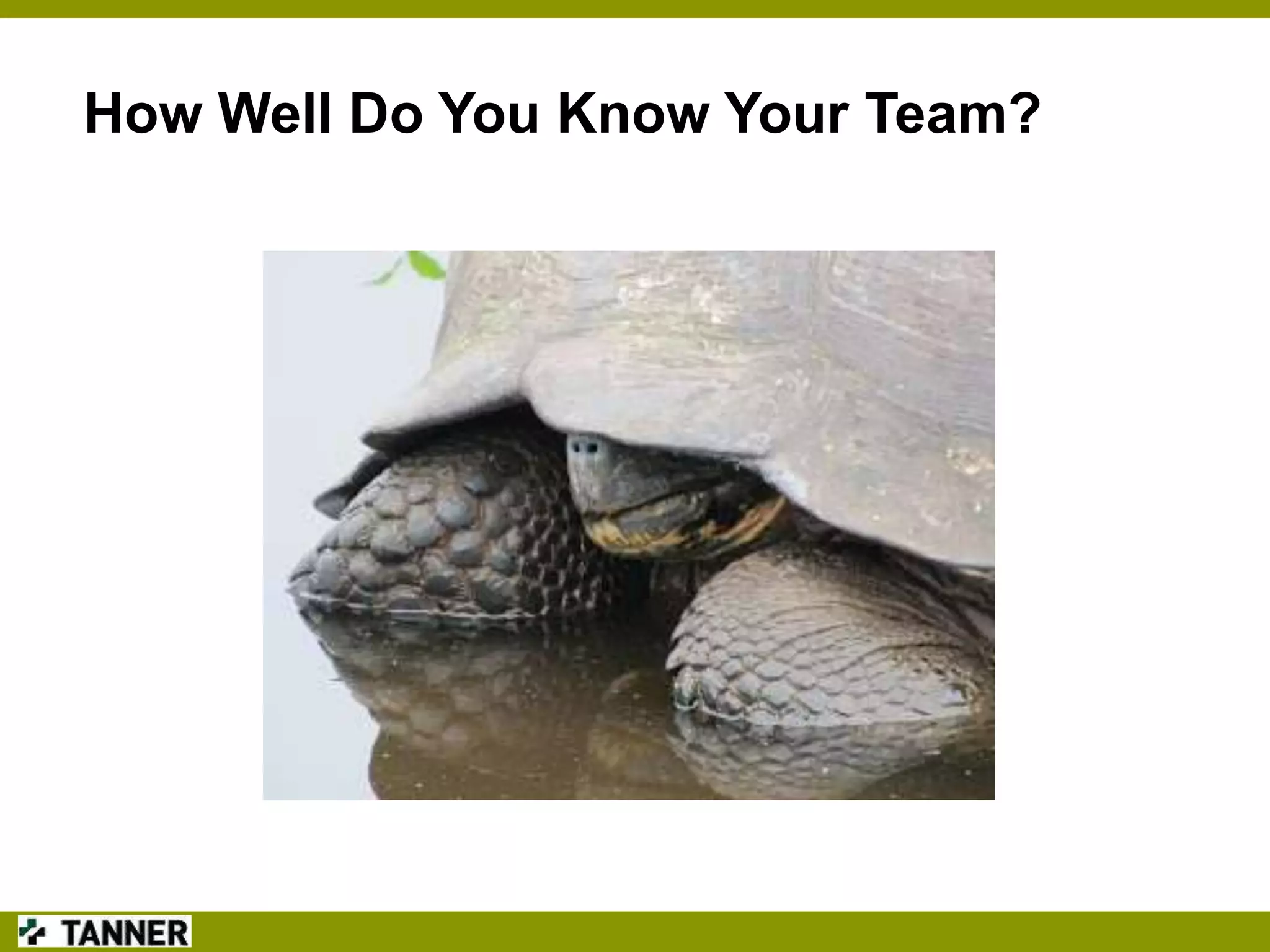 How Well Do You Know Your Team?

TANNER